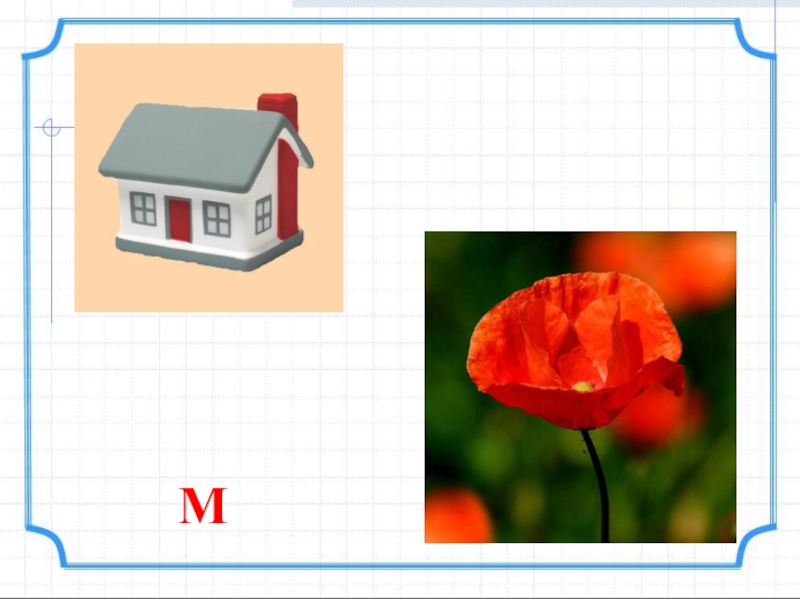 М